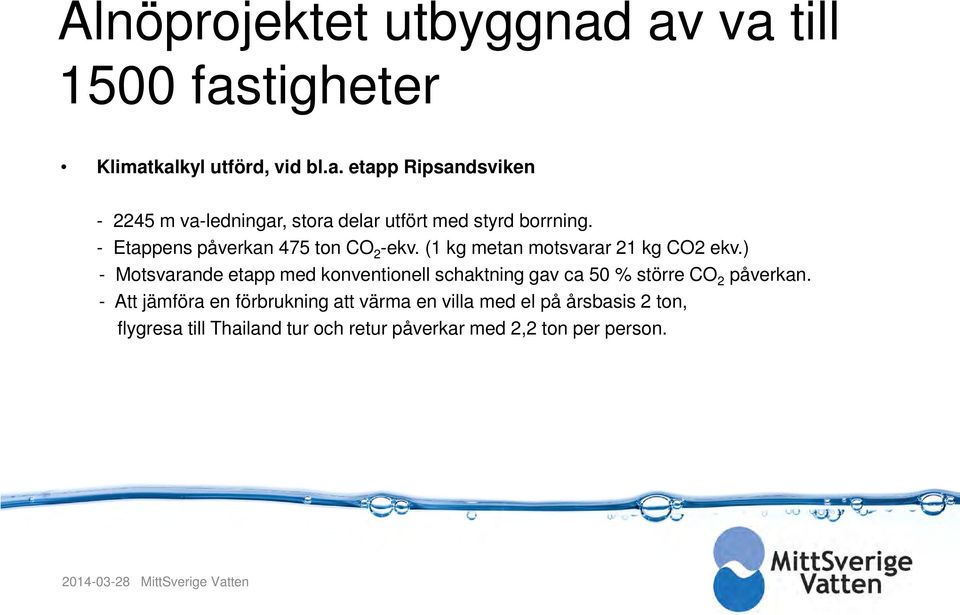 Alnöprojektet utbyggnad av va till 1500 fastigheter

• Klimatkalkyl utförd, vid bl.a. etapp Ripsandsviken

- 2245 m va-ledningar, stora delar utfört med styrd borrning.
- Etappens påverkan 475 ton $CO_2$-ekv. (1 kg metan motsvarar 21 kg CO2 ekv.)
- Motsvarande etapp med konventionell schaktning gav ca 50 % större $CO_2$ påverkan.
- Att jämföra en förbrukning att värma en villa med el på årsbasis 2 ton, flygresa till Thailand tur och retur påverkar med 2,2 ton per person.

2014-03-28 MittSverige Vatten

MittSverige Vatten